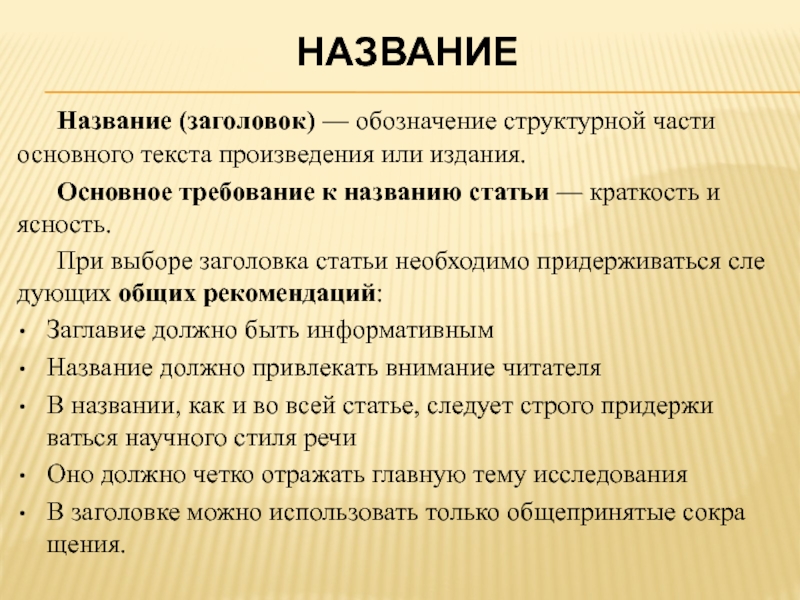 НАЗВАНИЕ

Название (заголовок) — обозначение структурной части основного текста произведения или издания.

Основное требование к названию статьи — краткость и ясность.

При выборе заголовка статьи необходимо придерживаться сле дующих общих рекомендаций:

• Заглавие должно быть информативным
• Название должно привлекать внимание читателя
• В названии, как и во всей статье, следует строго придержи ваться научного стиля речи
• Оно должно четко отражать главную тему исследования
• В заголовке можно использовать только общепринятые сокра щения.